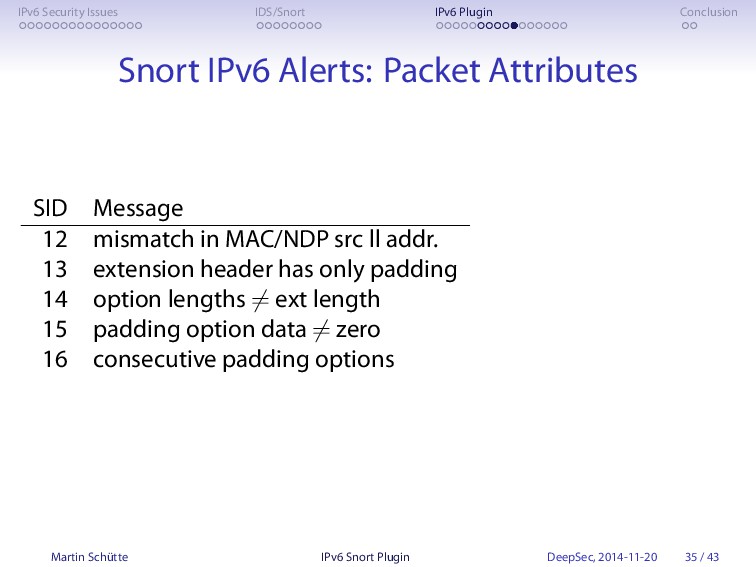 IPv6 Security Issues IDS/Snort IPv6 Plugin Conclusion

Snort IPv6 Alerts: Packet Attributes

| SID | Message |
|---|---|
| 12 | mismatch in MAC/NDP src ll addr. |
| 13 | extension header has only padding |
| 14 | option lengths $\neq$ ext length |
| 15 | padding option data $\neq$ zero |
| 16 | consecutive padding options |

Martin Schütte IPv6 Snort Plugin DeepSec, 2014-11-20 35 / 43